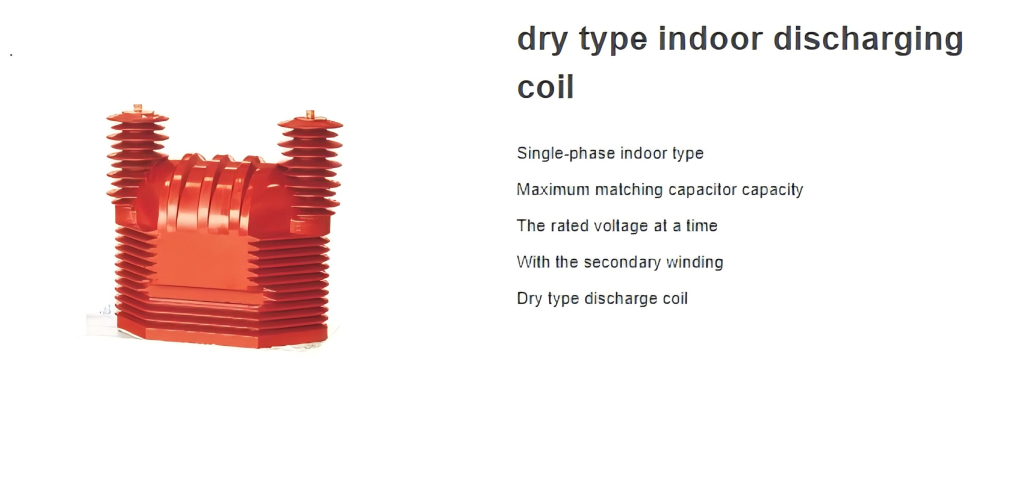 dry type indoor discharging coil

Single-phase indoor type

Maximum matching capacitor capacity

The rated voltage at a time

With the secondary winding

Dry type discharge coil